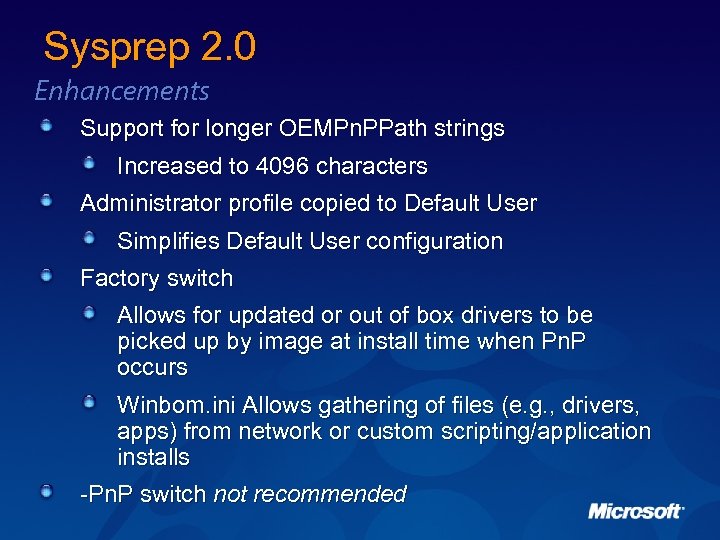 Sysprep 2.0

Enhancements

Support for longer OEMPnPPath strings

Increased to 4096 characters

Administrator profile copied to Default User

Simplifies Default User configuration

Factory switch

Allows for updated or out of box drivers to be picked up by image at install time when PnP occurs

Winbom.ini Allows gathering of files (e.g., drivers, apps) from network or custom scripting/application installs

-PnP switch not recommended

Microsoft